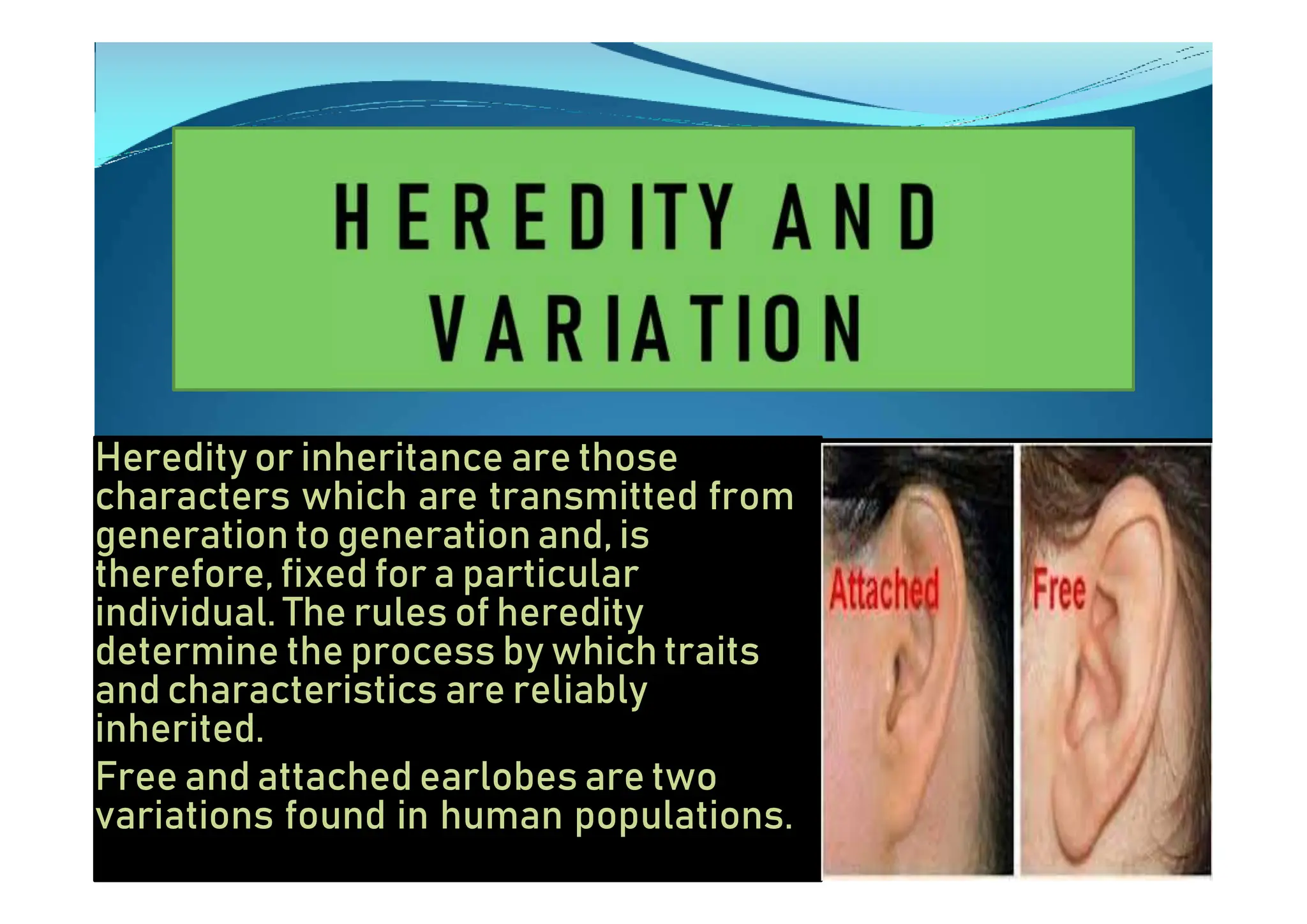 HEREDITY AND VARIATION

Heredity or inheritance are those characters which are transmitted from generation to generation and, is therefore, fixed for a particular individual. The rules of heredity determine the process by which traits and characteristics are reliably inherited.

Free and attached earlobes are two variations found in human populations.

Attached

Free